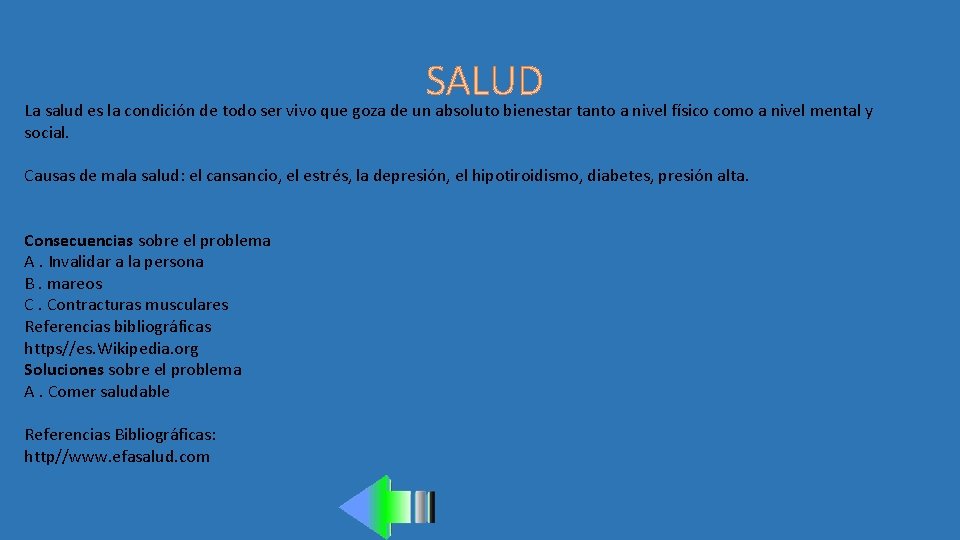 SALUD

La salud es la condición de todo ser vivo que goza de un absoluto bienestar tanto a nivel físico como a nivel mental y social.

Causas de mala salud: el cansancio, el estrés, la depresión, el hipotiroidismo, diabetes, presión alta.

Consecuencias sobre el problema
A . Invalidar a la persona
B . mareos
C . Contracturas musculares
Referencias bibliográficas
https//es.Wikipedia.org
Soluciones sobre el problema
A . Comer saludable

Referencias Bibliográficas:
http//www.efasalud.com